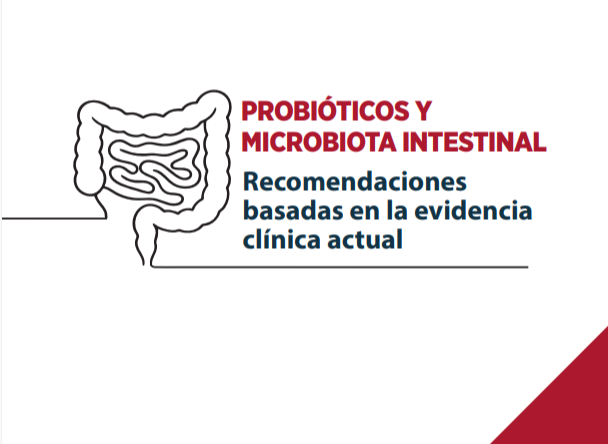 PROBIÓTICOS Y MICROBIOTA INTESTINAL

Recomendaciones basadas en la evidencia clínica actual